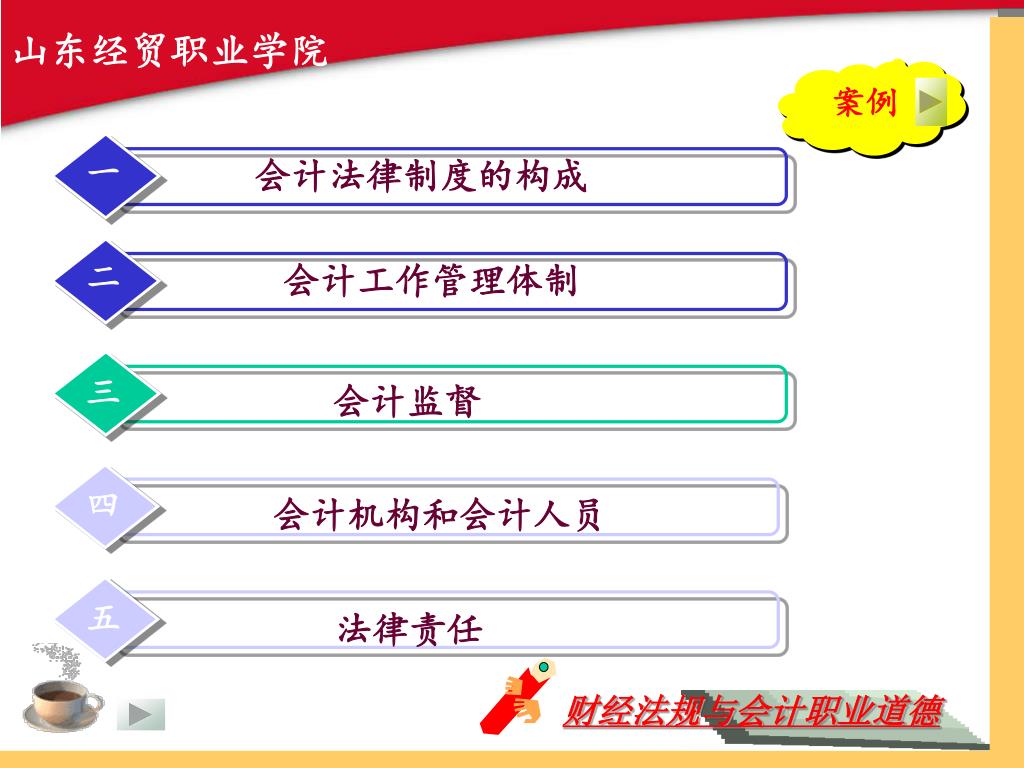 山东经贸职业学院

案例

一 会计法律制度的构成

二 会计工作管理体制

三 会计监督

四 会计机构和会计人员

五 法律责任

财经法规与会计职业道德